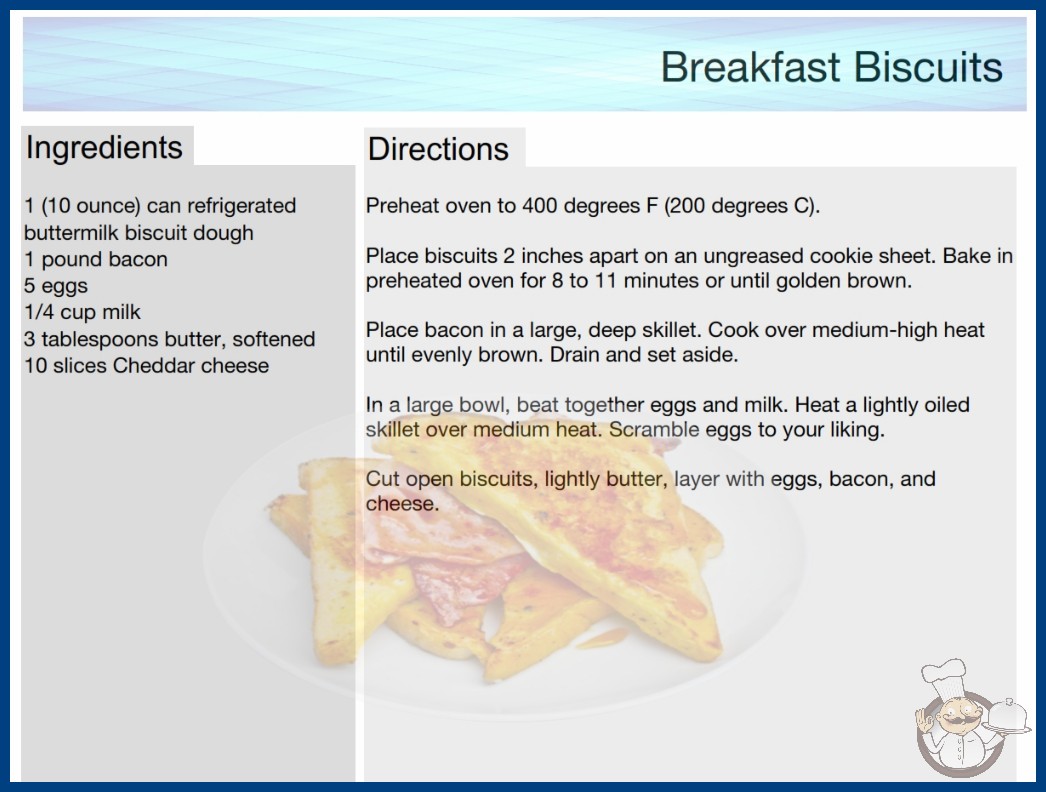 Breakfast Biscuits

Ingredients

1 (10 ounce) can refrigerated buttermilk biscuit dough
1 pound bacon
5 eggs
1/4 cup milk
3 tablespoons butter, softened
10 slices Cheddar cheese

Directions

Preheat oven to 400 degrees F (200 degrees C).

Place biscuits 2 inches apart on an ungreased cookie sheet. Bake in preheated oven for 8 to 11 minutes or until golden brown.

Place bacon in a large, deep skillet. Cook over medium-high heat until evenly brown. Drain and set aside.

In a large bowl, beat together eggs and milk. Heat a lightly oiled skillet over medium heat. Scramble eggs to your liking.

Cut open biscuits, lightly butter, layer with eggs, bacon, and cheese.